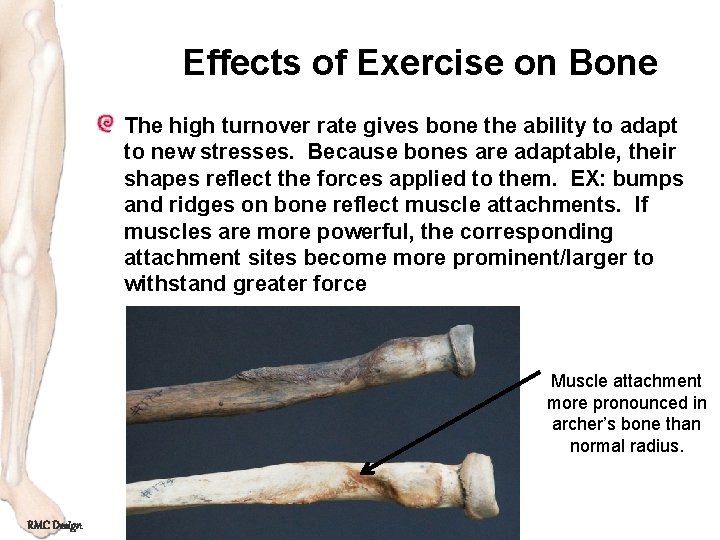 Effects of Exercise on Bone

The high turnover rate gives bone the ability to adapt to new stresses. Because bones are adaptable, their shapes reflect the forces applied to them. EX: bumps and ridges on bone reflect muscle attachments. If muscles are more powerful, the corresponding attachment sites become more prominent/larger to withstand greater force

Muscle attachment more pronounced in archer's bone than normal radius.

RMC Design